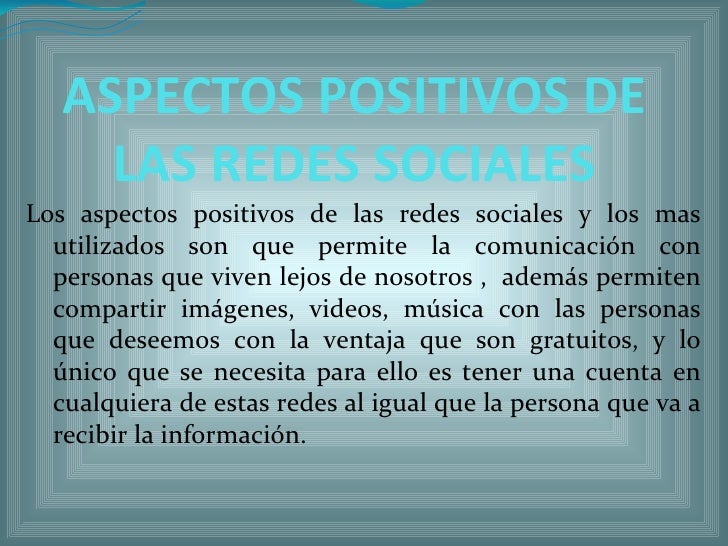 ASPECTOS POSITIVOS DE LAS REDES SOCIALES

Los aspectos positivos de las redes sociales y los mas utilizados son que permite la comunicación con personas que viven lejos de nosotros , además permiten compartir imágenes, videos, música con las personas que deseemos con la ventaja que son gratuitos, y lo único que se necesita para ello es tener una cuenta en cualquiera de estas redes al igual que la persona que va a recibir la información.